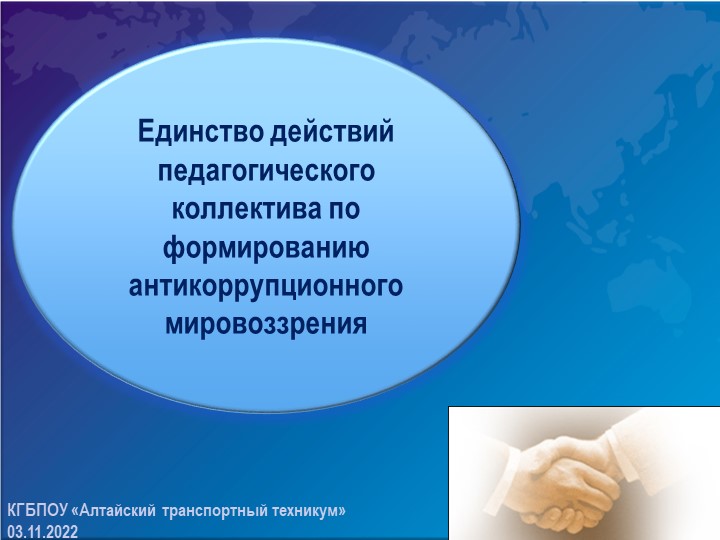 Единство действий педагогического коллектива по формированию антикоррупционного мировоззрения

КГБПОУ «Алтайский транспортный техникум»
03.11.2022